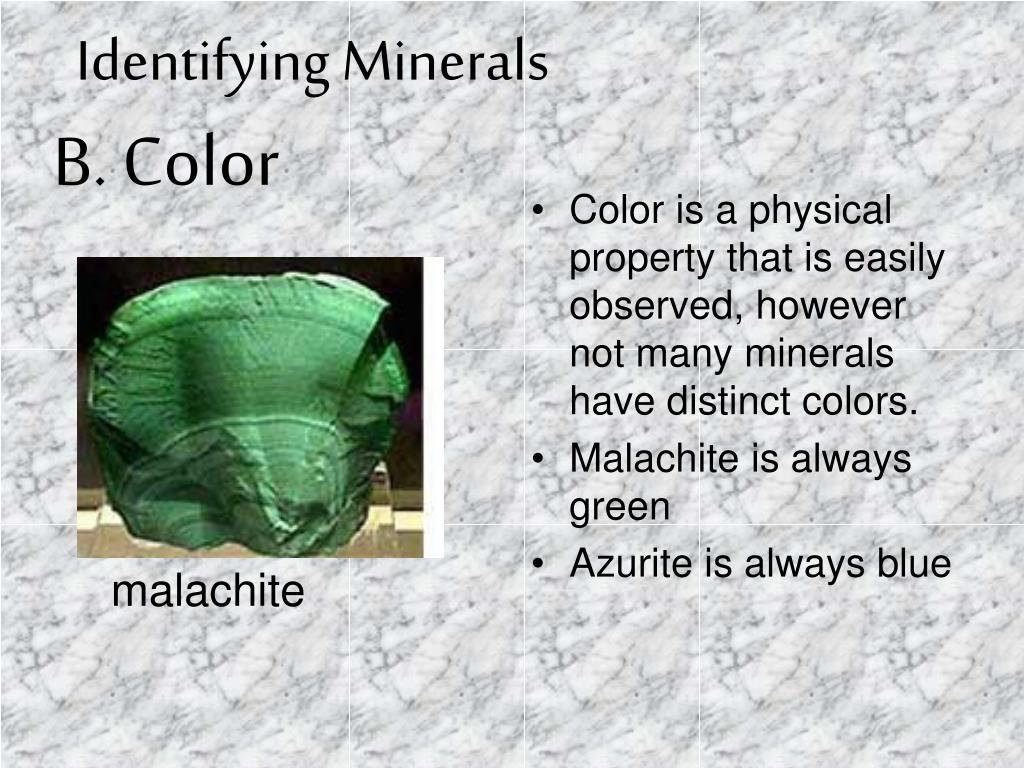 Identifying Minerals

B. Color

malachite

• Color is a physical property that is easily observed, however not many minerals have distinct colors.
• Malachite is always green
• Azurite is always blue